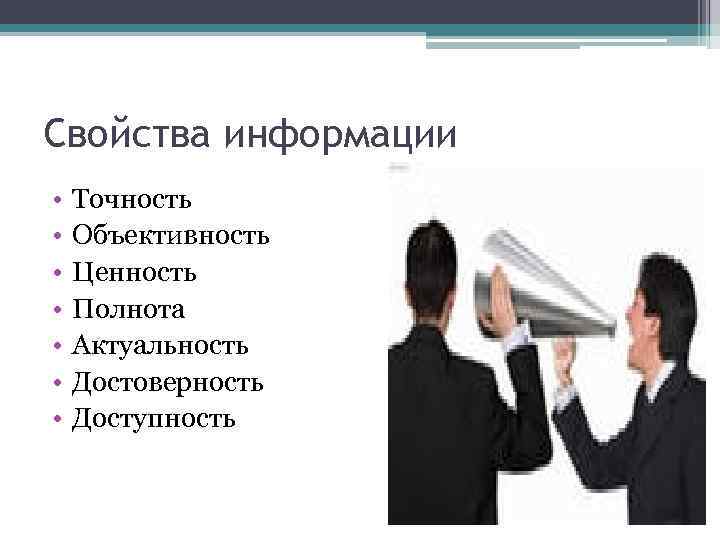 Свойства информации

• Точность
• Объективность
• Ценность
• Полнота
• Актуальность
• Достоверность
• Доступность